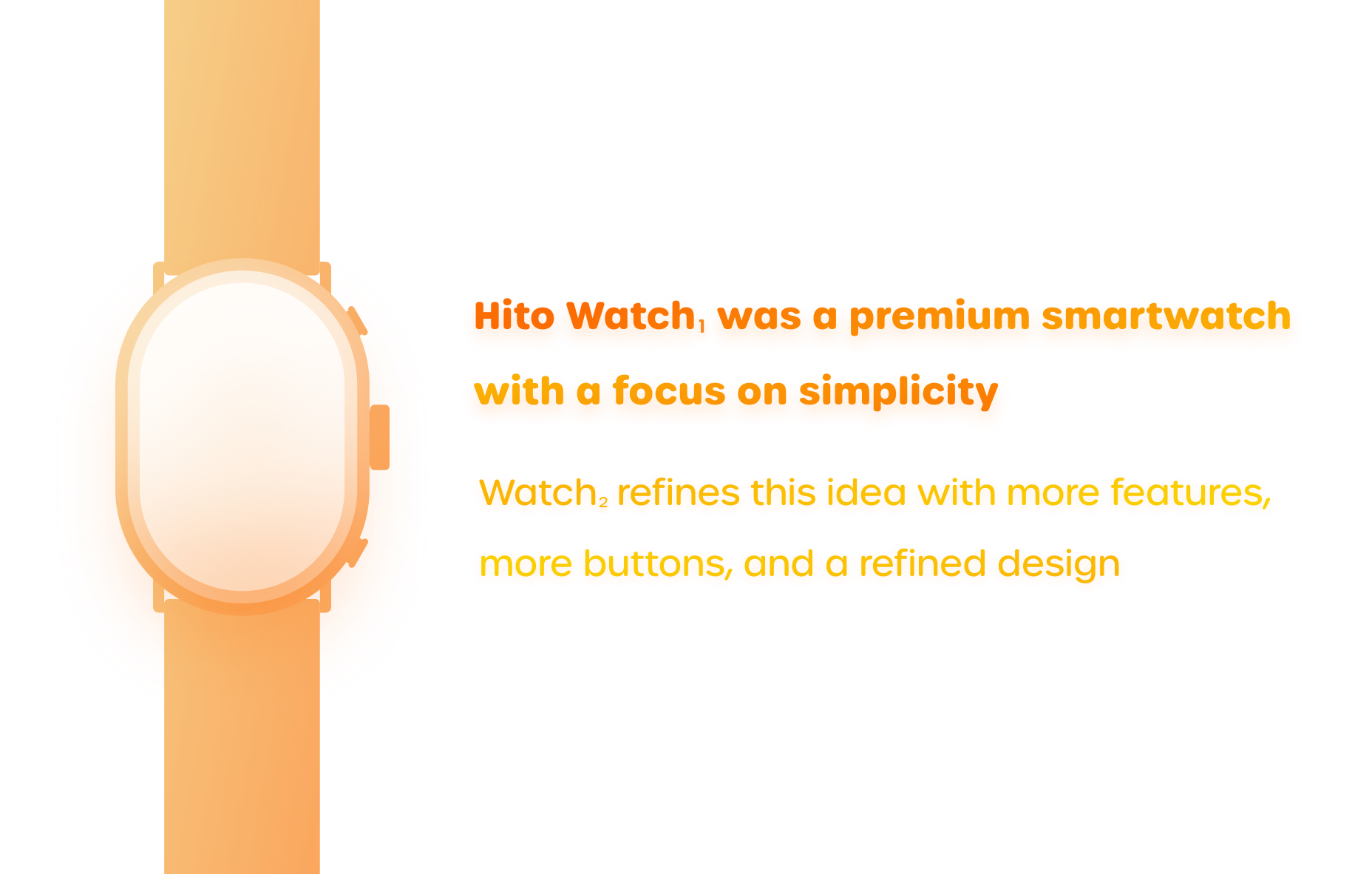 Hito Watch$_1$ was a premium smartwatch with a focus on simplicity

Watch$_2$ refines this idea with more features, more buttons, and a refined design